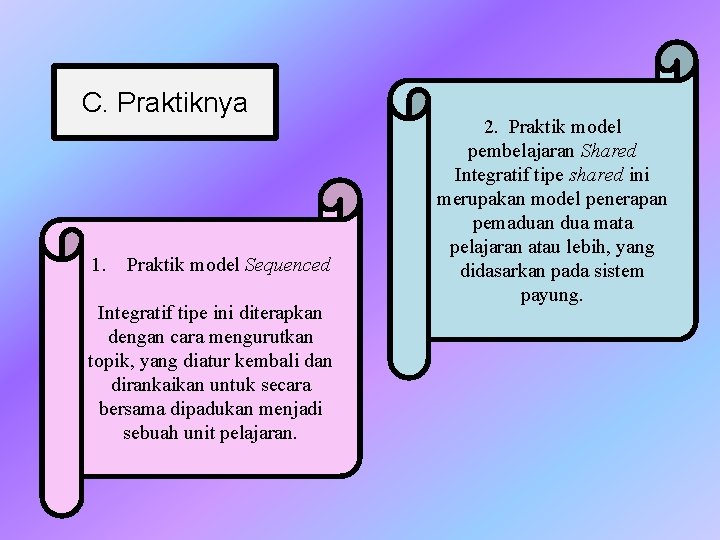 C. Praktiknya

1. Praktik model Sequenced

Integratif tipe ini diterapkan dengan cara mengurutkan topik, yang diatur kembali dan dirankaikan untuk secara bersama dipadukan menjadi sebuah unit pelajaran.

2. Praktik model pembelajaran Shared Integratif tipe shared ini merupakan model penerapan pemaduan dua mata pelajaran atau lebih, yang didasarkan pada sistem payung.